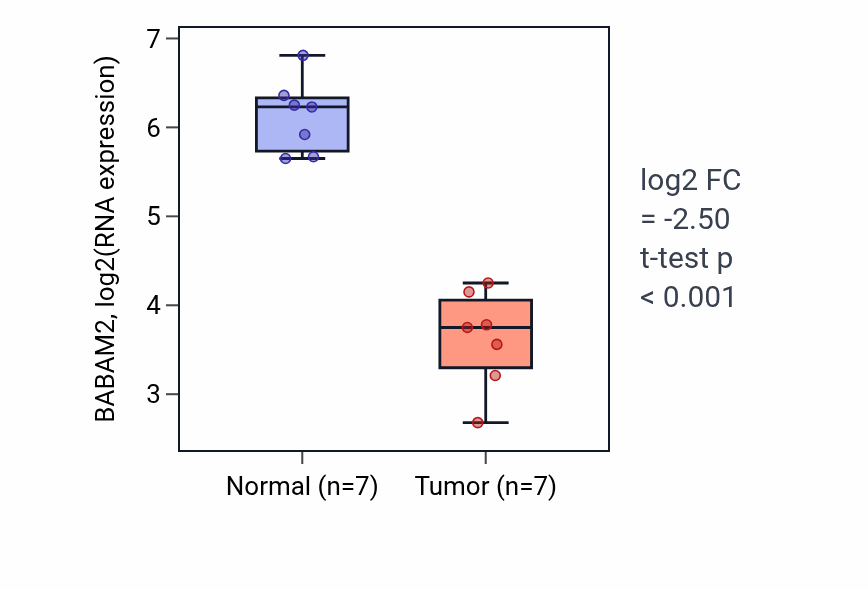 BABAM2, log2(RNA expression)

7
6
5
4
3

Normal (n=7)
Tumor (n=7)

log2 FC = -2.50 t-test p < 0.001